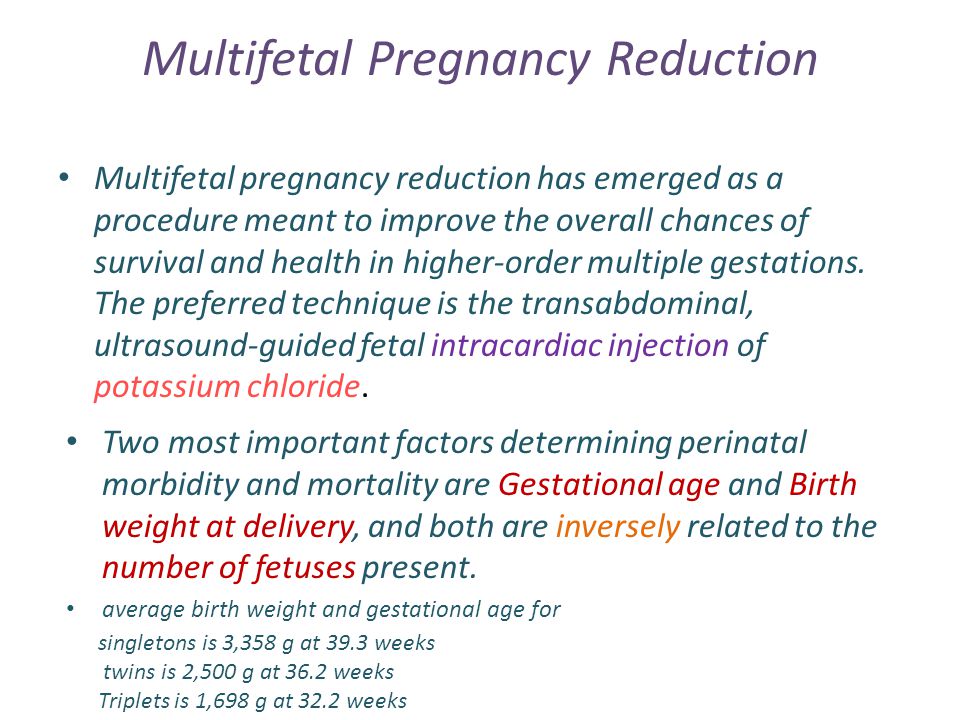 Multifetal Pregnancy Reduction

• Multifetal pregnancy reduction has emerged as a procedure meant to improve the overall chances of survival and health in higher-order multiple gestations. The preferred technique is the transabdominal, ultrasound-guided fetal intracardiac injection of potassium chloride.

• Two most important factors determining perinatal morbidity and mortality are Gestational age and Birth weight at delivery, and both are inversely related to the number of fetuses present.

• average birth weight and gestational age for
singletons is 3,358 g at 39.3 weeks
twins is 2,500 g at 36.2 weeks
Triplets is 1,698 g at 32.2 weeks